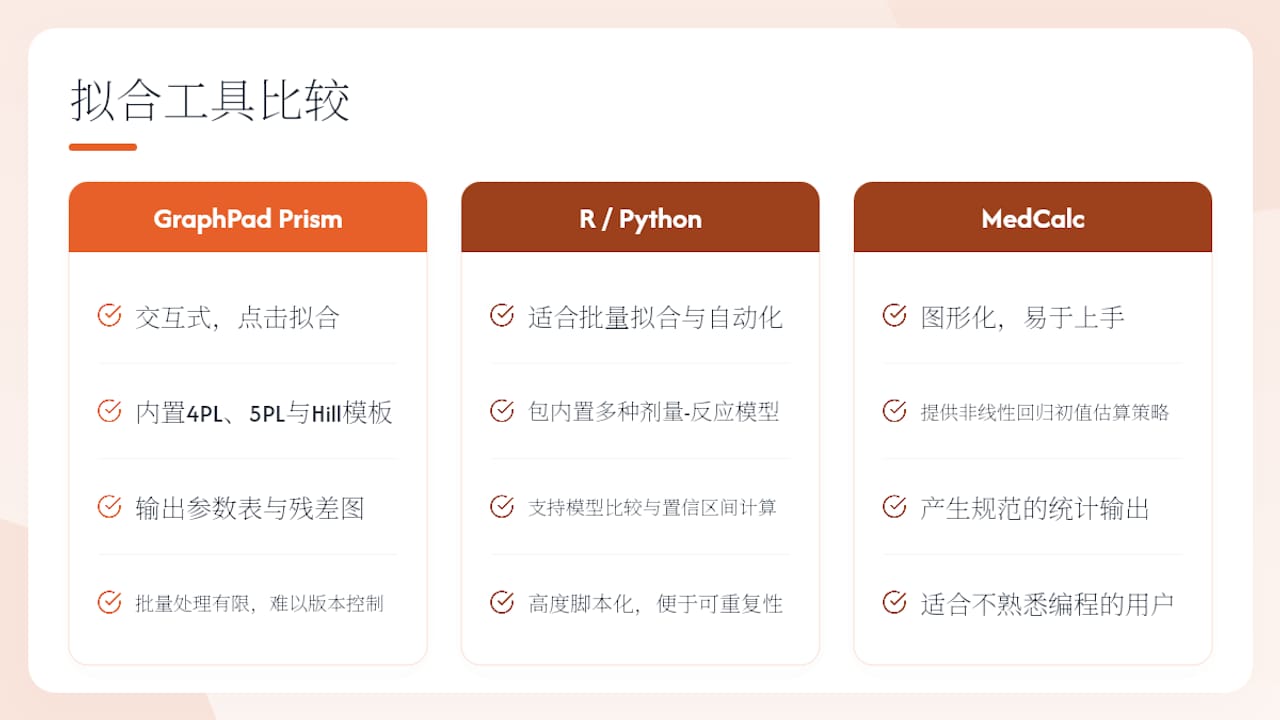 拟合工具比较

GraphPad Prism

交互式，点击拟合

内置4PL、5PL与Hill模板

输出参数表与残差图

批量处理有限，难以版本控制

R / Python

适合批量拟合与自动化

包内置多种剂量-反应模型

支持模型比较与置信区间计算

高度脚本化，便于可重复性

MedCalc

图形化，易于上手

提供非线性回归初值估算策略

产生规范的统计输出

适合不熟悉编程的用户